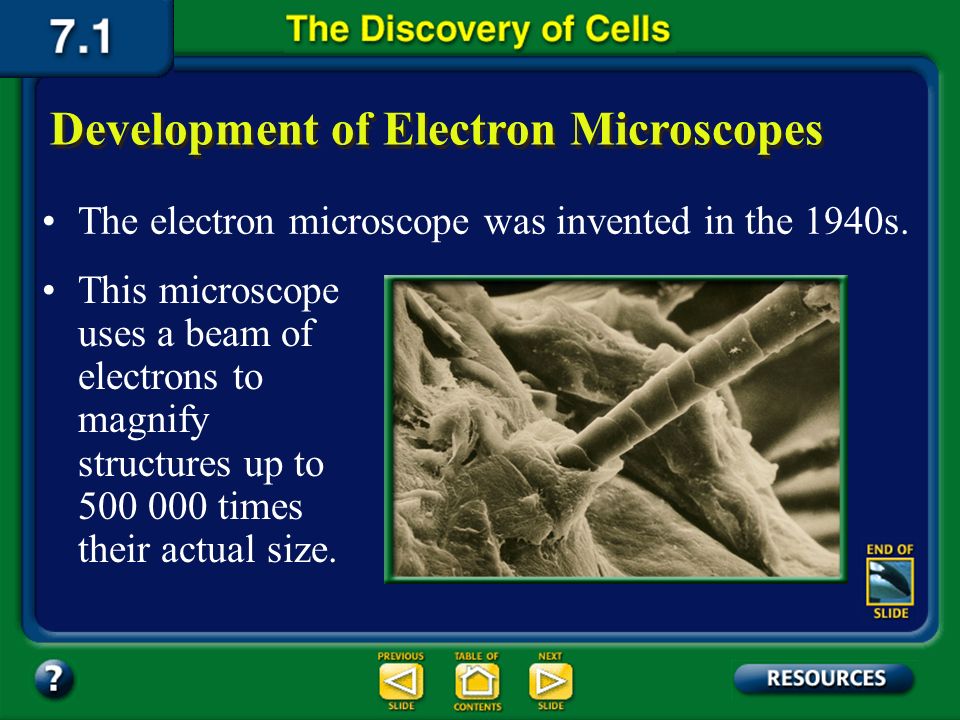 7.1

The Discovery of Cells

Development of Electron Microscopes

• The electron microscope was invented in the 1940s.

• This microscope uses a beam of electrons to magnify structures up to 500 000 times their actual size.

END OF SLIDE

?

PREVIOUS SLIDE

TABLE OF CONTENTS

NEXT SLIDE

RESOURCES